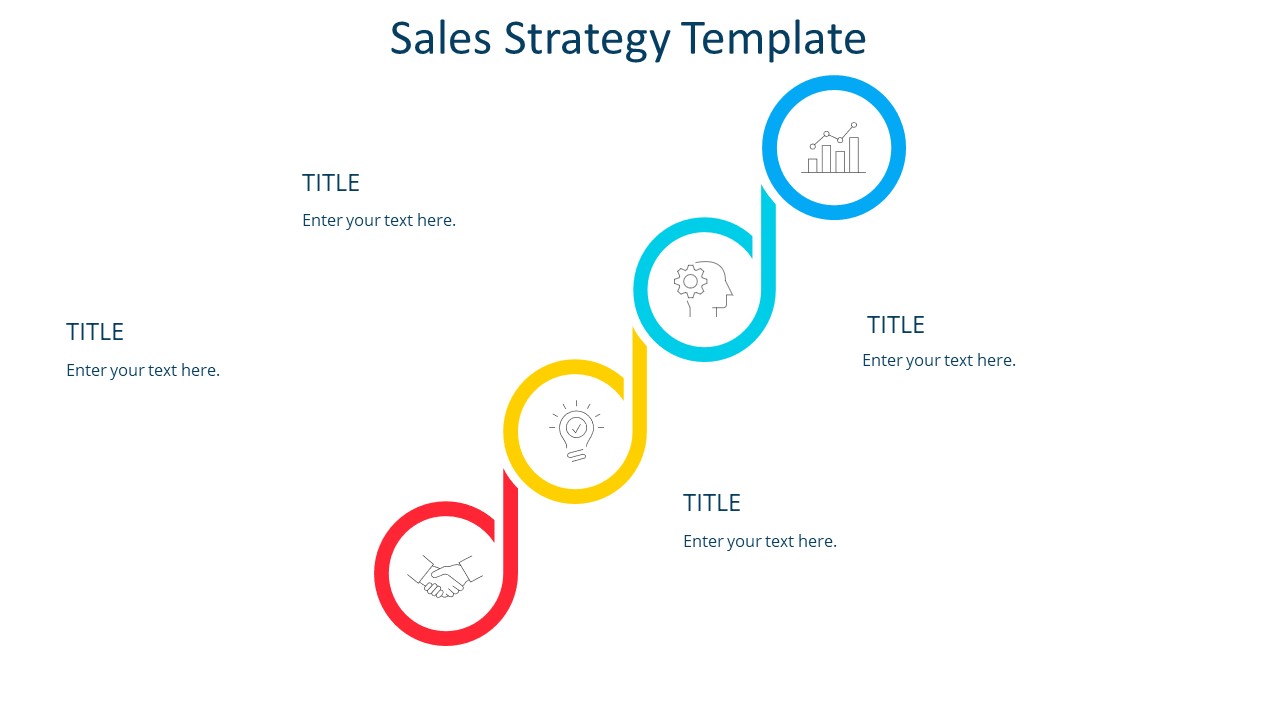 Sales Strategy Template

TITLE
Enter your text here.

TITLE
Enter your text here.

TITLE
Enter your text here.

TITLE
Enter your text here.